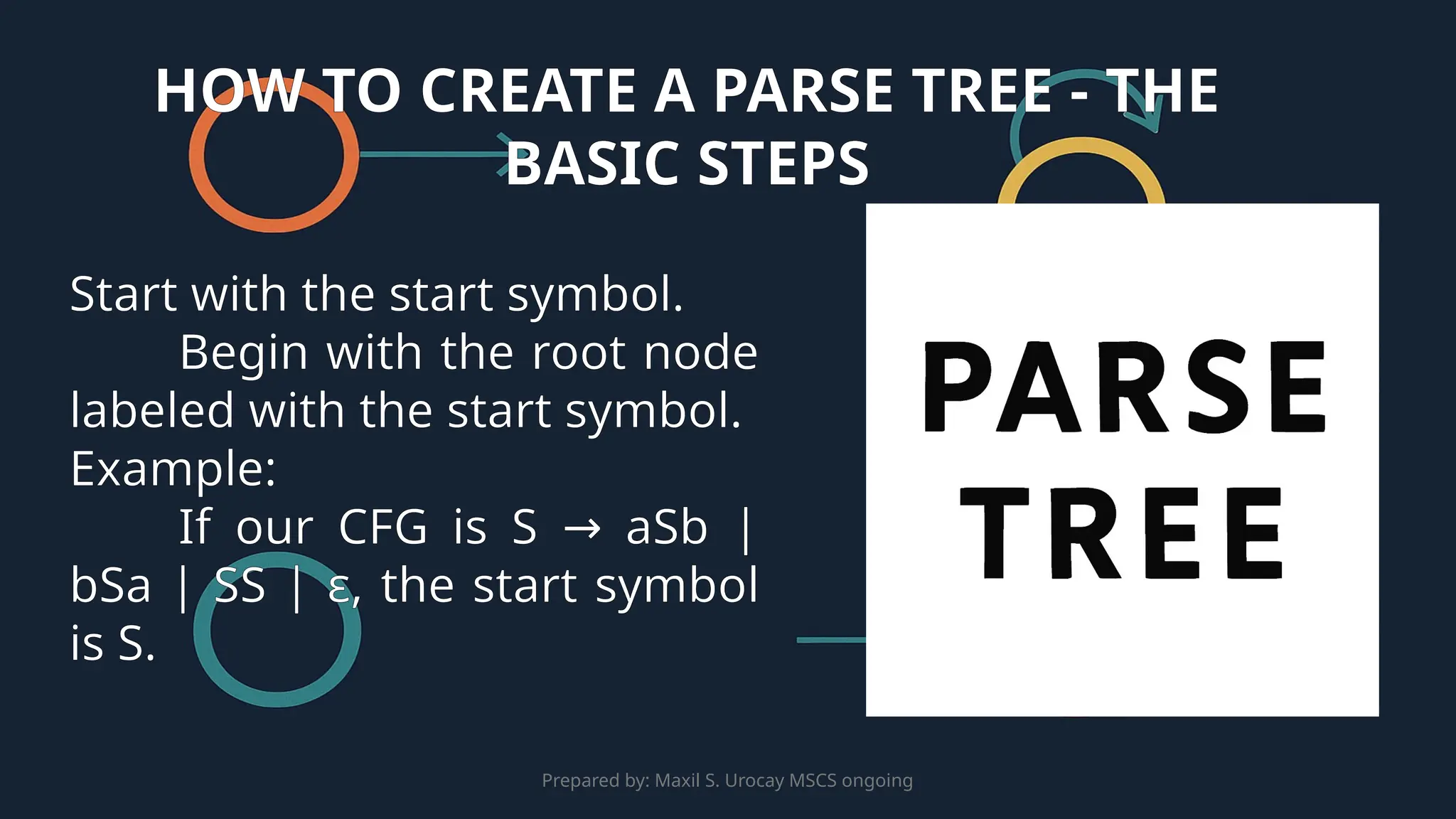 HOW TO CREATE A PARSE TREE - THE BASIC STEPS

Start with the start symbol.

Begin with the root node labeled with the start symbol.

Example:

If our CFG is S → aSb | bSa | SS | ε, the start symbol is S.

PARSE TREE

Prepared by: Maxil S. Urocay MSCS ongoing